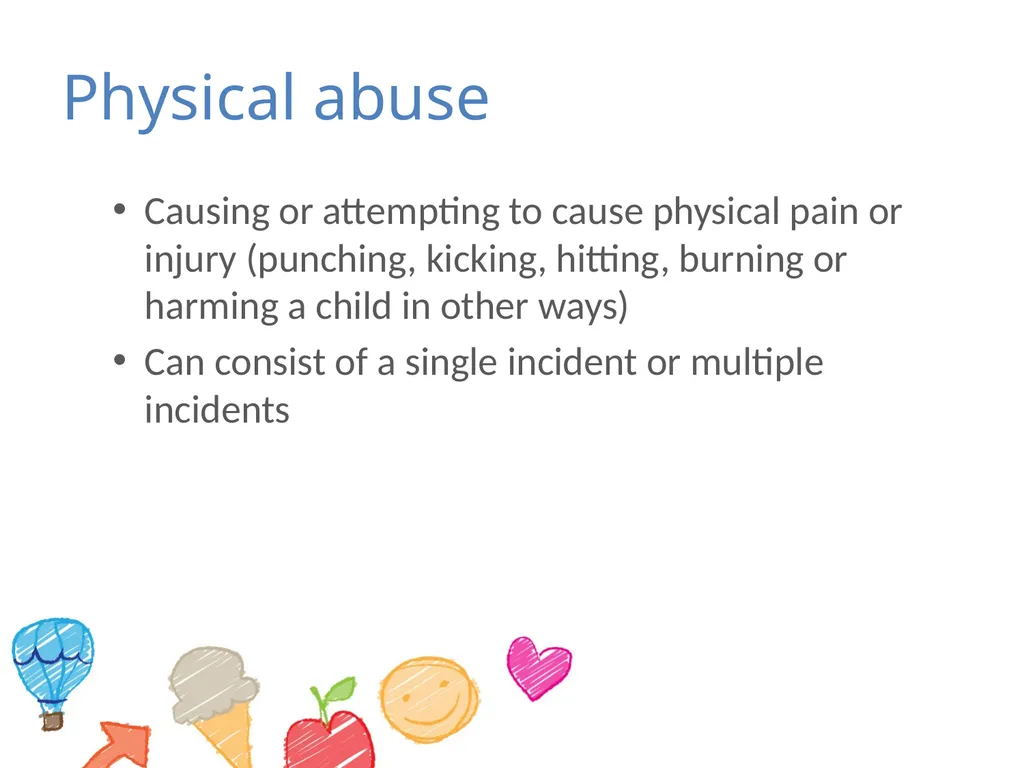 Physical abuse

• Causing or attempting to cause physical pain or injury (punching, kicking, hitting, burning or harming a child in other ways)
• Can consist of a single incident or multiple incidents